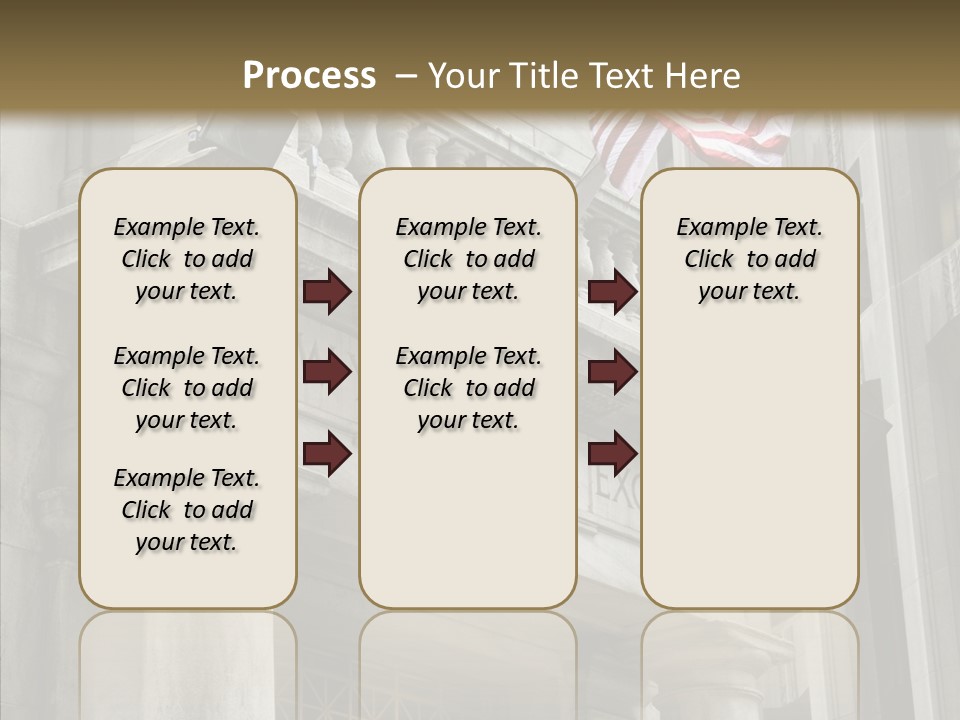 Process – Your Title Text Here

Example Text. Click to add your text.

Example Text. Click to add your text.

Example Text. Click to add your text.

Example Text. Click to add your text.

Example Text. Click to add your text.

Example Text. Click to add your text.